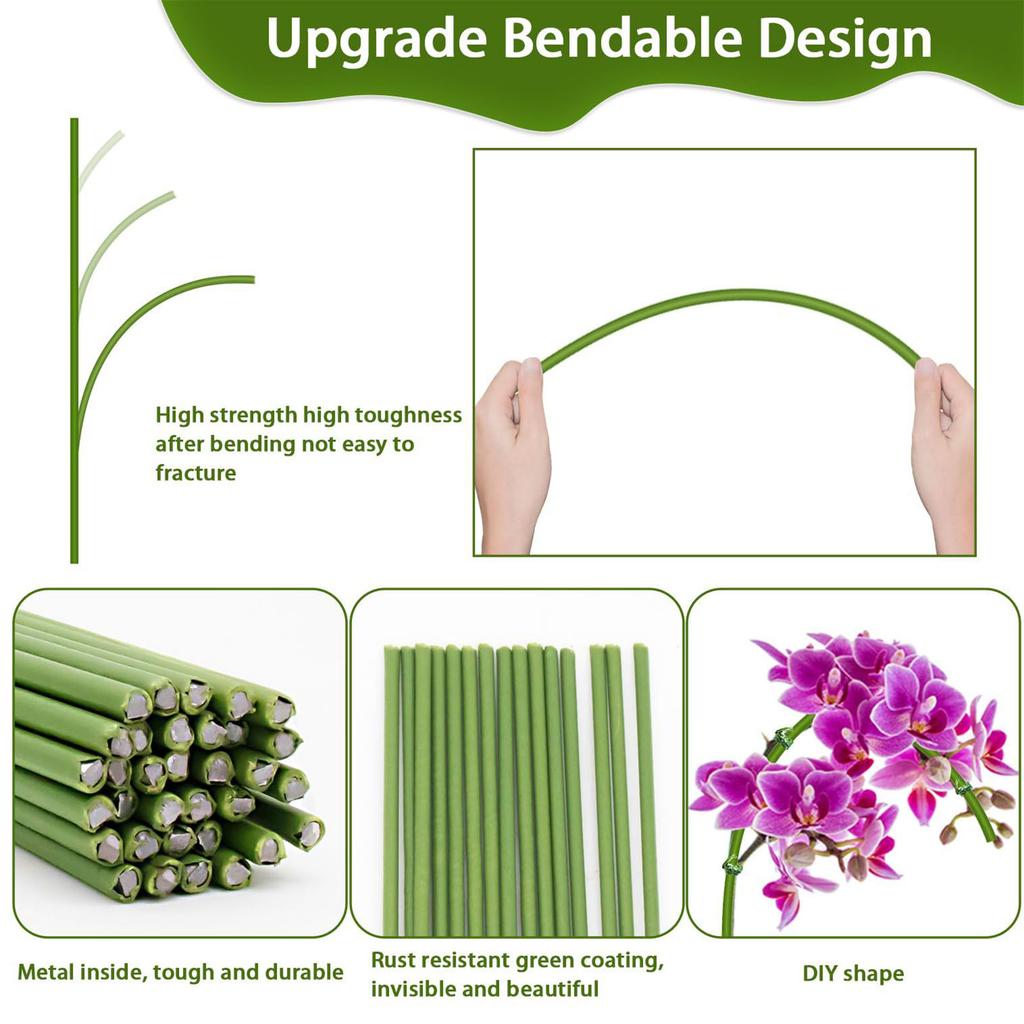 Upgrade Bendable Design

High strength high toughness after bending not easy to fracture

Metal inside, tough and durable

Rust resistant green coating, invisible and beautiful

DIY shape